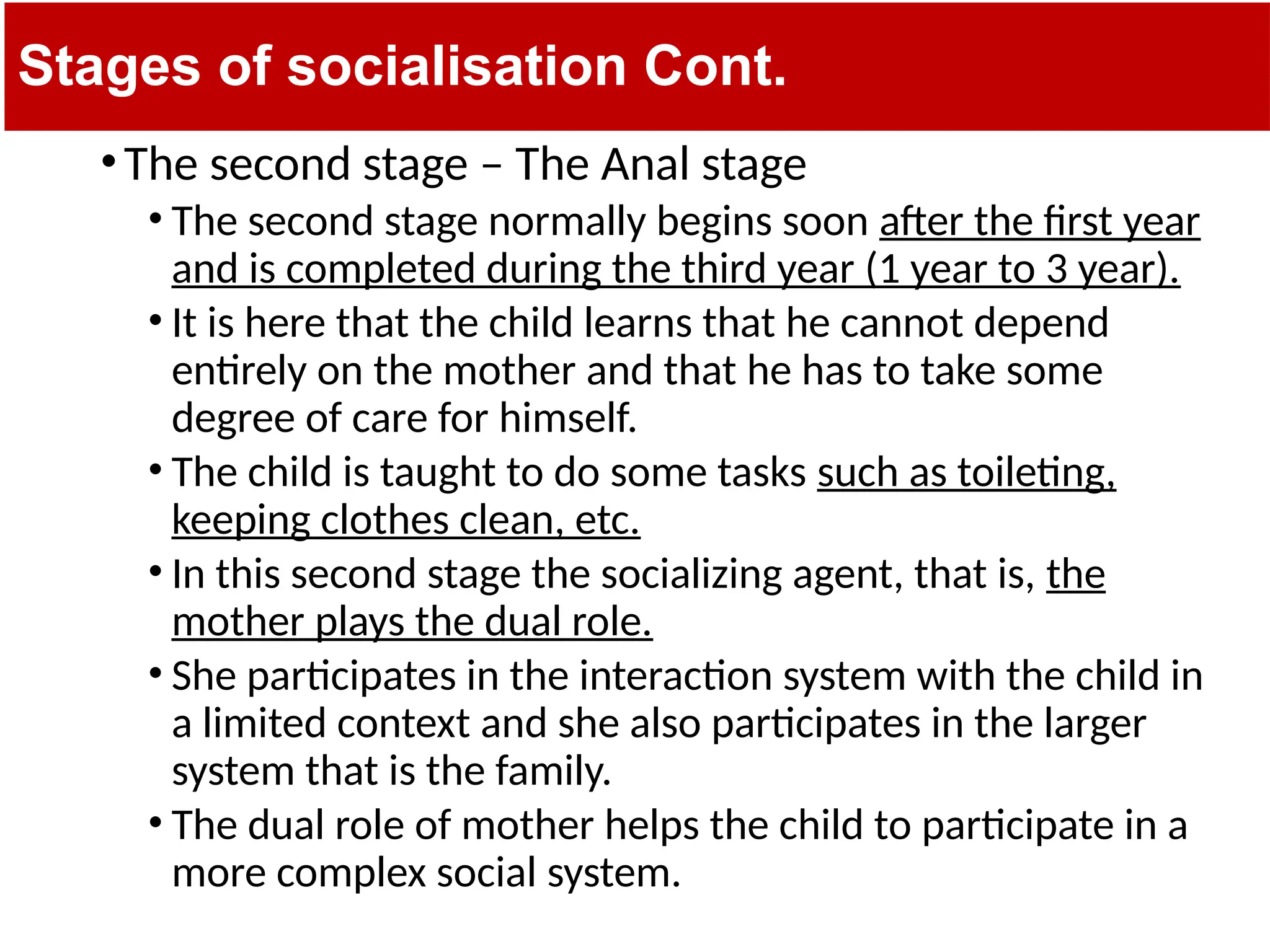 Stages of socialisation Cont.

• The second stage – The Anal stage

• The second stage normally begins soon after the first year and is completed during the third year (1 year to 3 year).

• It is here that the child learns that he cannot depend entirely on the mother and that he has to take some degree of care for himself.

• The child is taught to do some tasks such as toileting, keeping clothes clean, etc.

• In this second stage the socializing agent, that is, the mother plays the dual role.

• She participates in the interaction system with the child in a limited context and she also participates in the larger system that is the family.

• The dual role of mother helps the child to participate in a more complex social system.